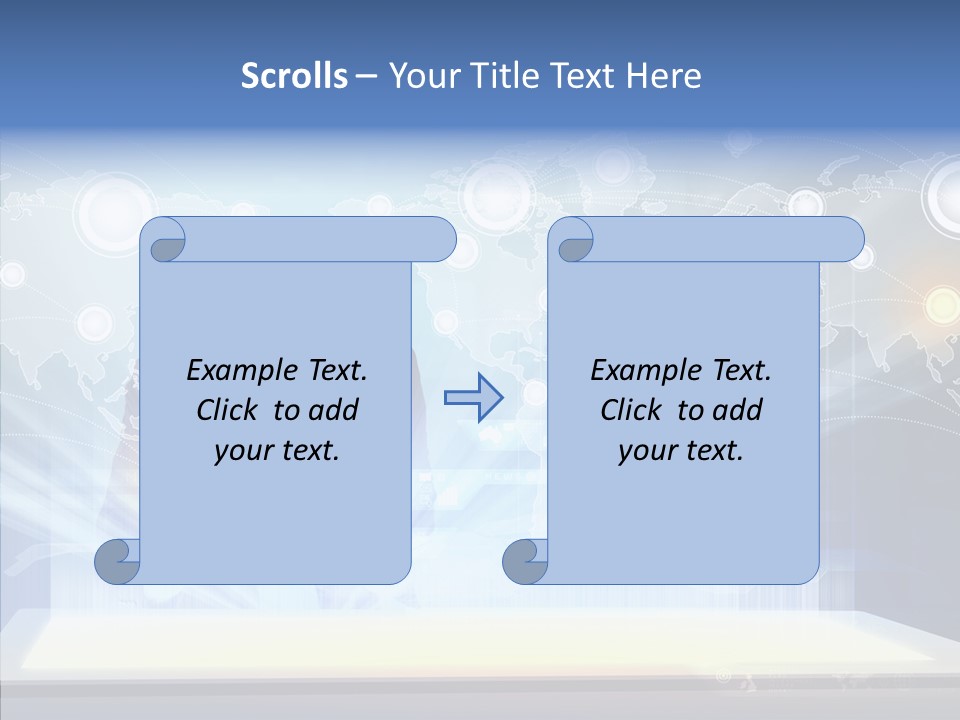 Scrolls – Your Title Text Here

Example Text. Click to add your text.

Example Text. Click to add your text.